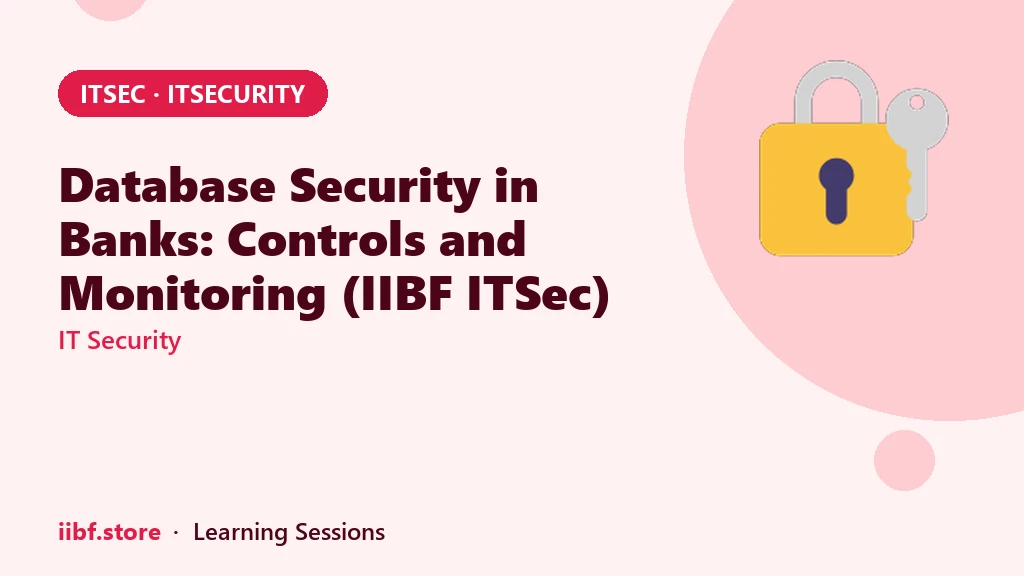 ITSEC · ITSECURITY

Database Security in Banks: Controls and Monitoring (IIBF ITSec)

IT Security

iibf.store · Learning Sessions